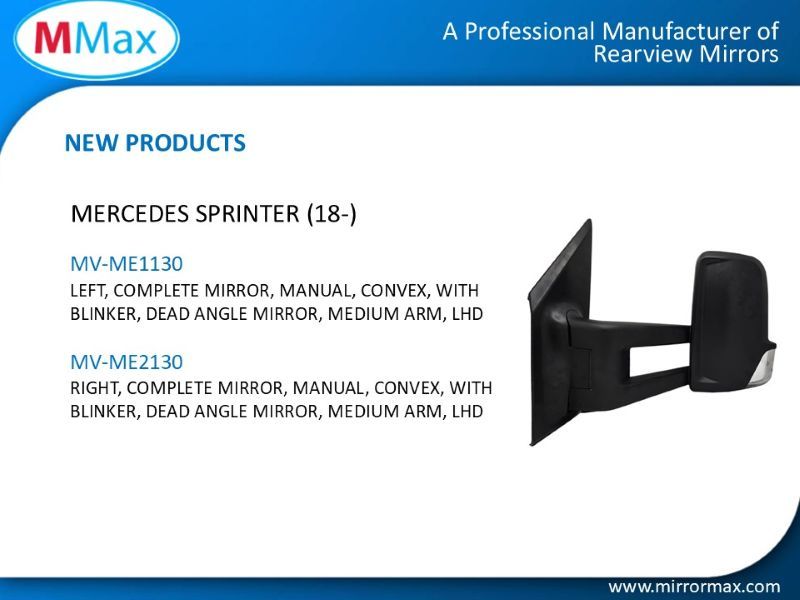 MMax

A Professional Manufacturer of Rearview Mirrors

NEW PRODUCTS

MERCEDES SPRINTER (18-)

MV-ME1130
LEFT, COMPLETE MIRROR, MANUAL, CONVEX, WITH BLINKER, DEAD ANGLE MIRROR, MEDIUM ARM, LHD

MV-ME2130
RIGHT, COMPLETE MIRROR, MANUAL, CONVEX, WITH BLINKER, DEAD ANGLE MIRROR, MEDIUM ARM, LHD

www.mirrormax.com